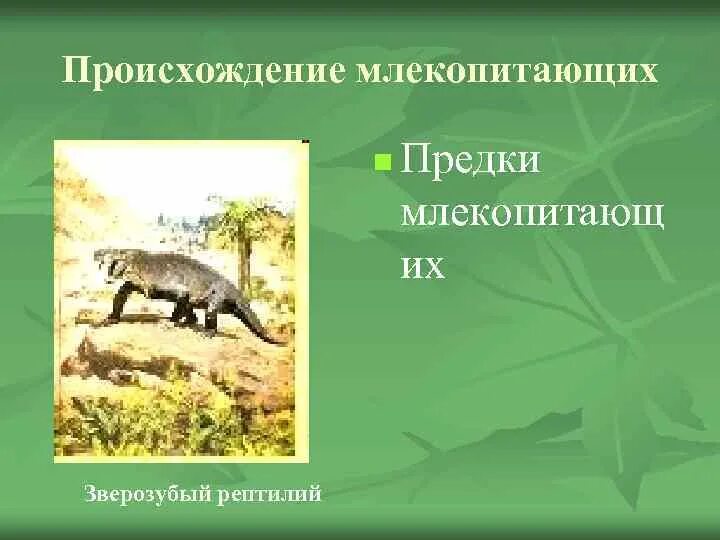 Происхождение млекопитающих

Предки млекопитающих

Зверозубый рептилий